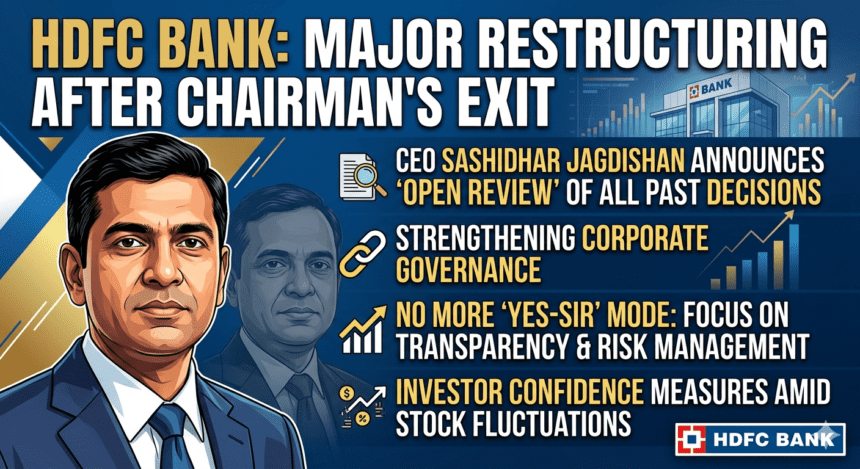 HDFC BANK: MAJOR RESTRUCTURING AFTER CHAIRMAN'S EXIT

BANK

CEO SASHIDHAR JAGDISHAN ANNOUNCES 'OPEN REVIEW' OF ALL PAST DECISIONS

STRENGTHENING CORPORATE GOVERNANCE

NO MORE 'YES-SIR' MODE: FOCUS ON TRANSPARENCY & RISK MANAGEMENT

INVESTOR CONFIDENCE MEASURES AMID STOCK FLUCTUATIONS

HDFC BANK